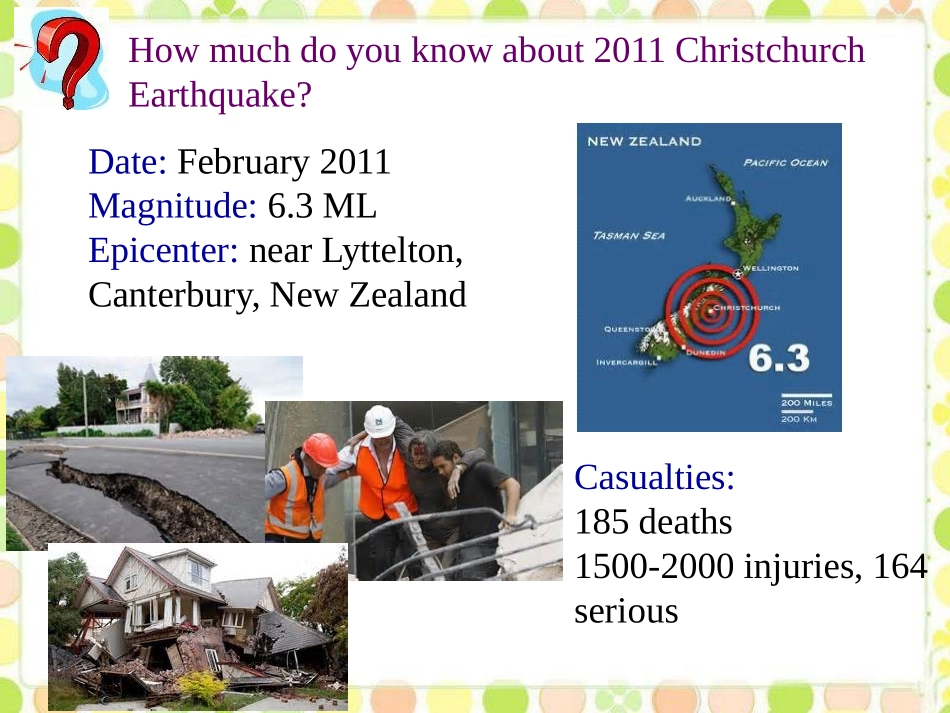 How much do you know about 2011 Christchurch Earthquake?

Date: February 2011
Magnitude: 6.3 ML
Epicenter: near Lyttelton, Canterbury, New Zealand

NEW ZEALAND
PACIFIC OCEAN
AUCKLAND
TASMAN SEA
WELLINGTON
CHRISTCHURCH
QUEENSTOWN
DUNEDIN
INVERCARGILL
6.3
200 MILES
200 KM

Casualties:
185 deaths
1500-2000 injuries, 164 serious